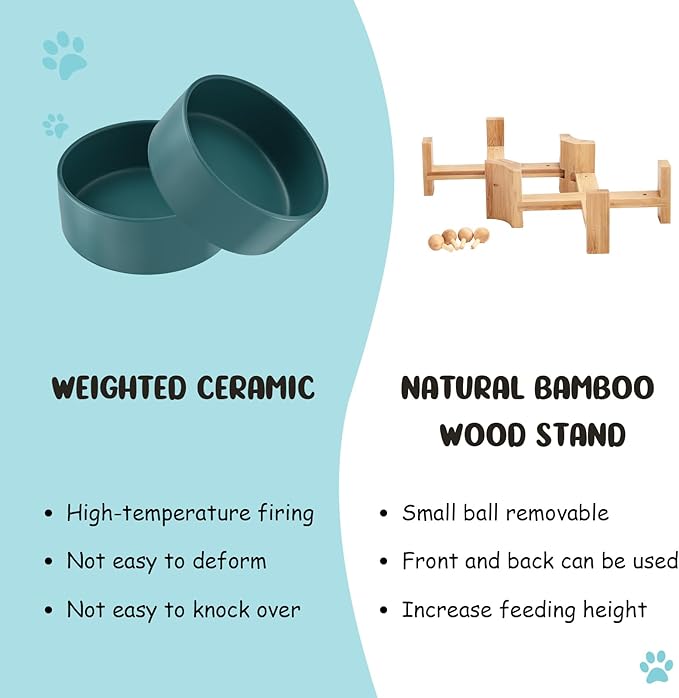 WEIGHTED CERAMIC

• High-temperature firing
• Not easy to deform
• Not easy to knock over

NATURAL BAMBOO WOOD STAND

• Small ball removable
• Front and back can be used
• Increase feeding height